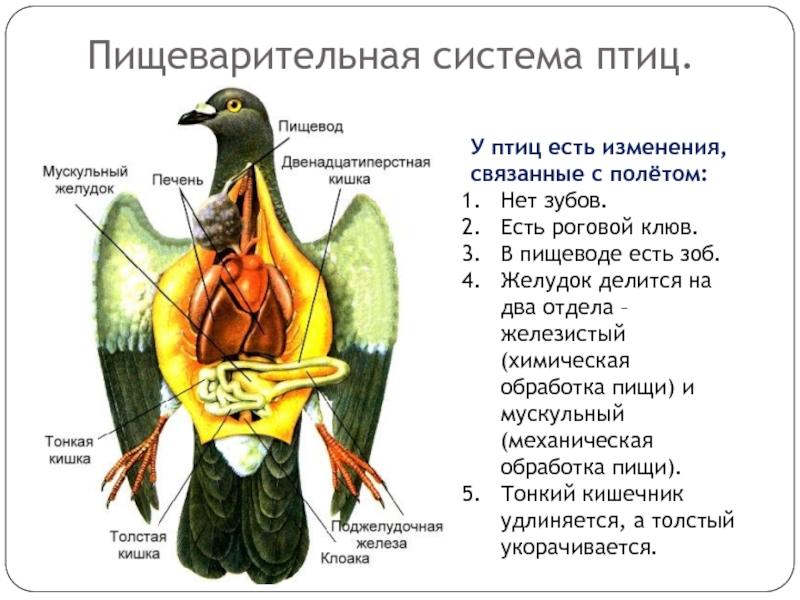 Пищеварительная система птиц.

Пищевод

Мускульный желудок

Печень

Двенадцатиперстная кишка

Тонкая кишка

Толстая кишка

Поджелудочная железа

Клоака

У птиц есть изменения, связанные с полётом:

1. Нет зубов.
2. Есть роговой клюв.
3. В пищеводе есть зоб.
4. Желудок делится на два отдела – железистый (химическая обработка пищи) и мускульный (механическая обработка пищи).
5. Тонкий кишечник удлиняется, а толстый укорачивается.